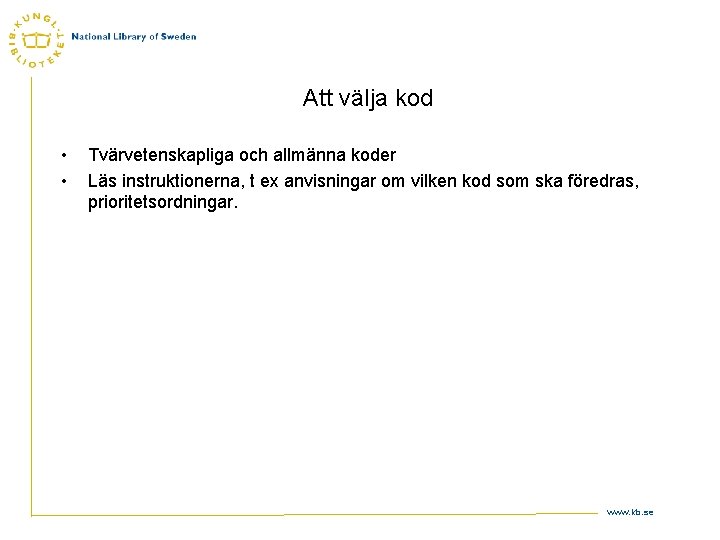 KUNGL. BIBLIOTEKET
National Library of Sweden

Att välja kod

• Tvärvetenskapliga och allmänna koder
• Läs instruktionerna, t ex anvisningar om vilken kod som ska föredras, prioritetsordningar.

www.kb.se